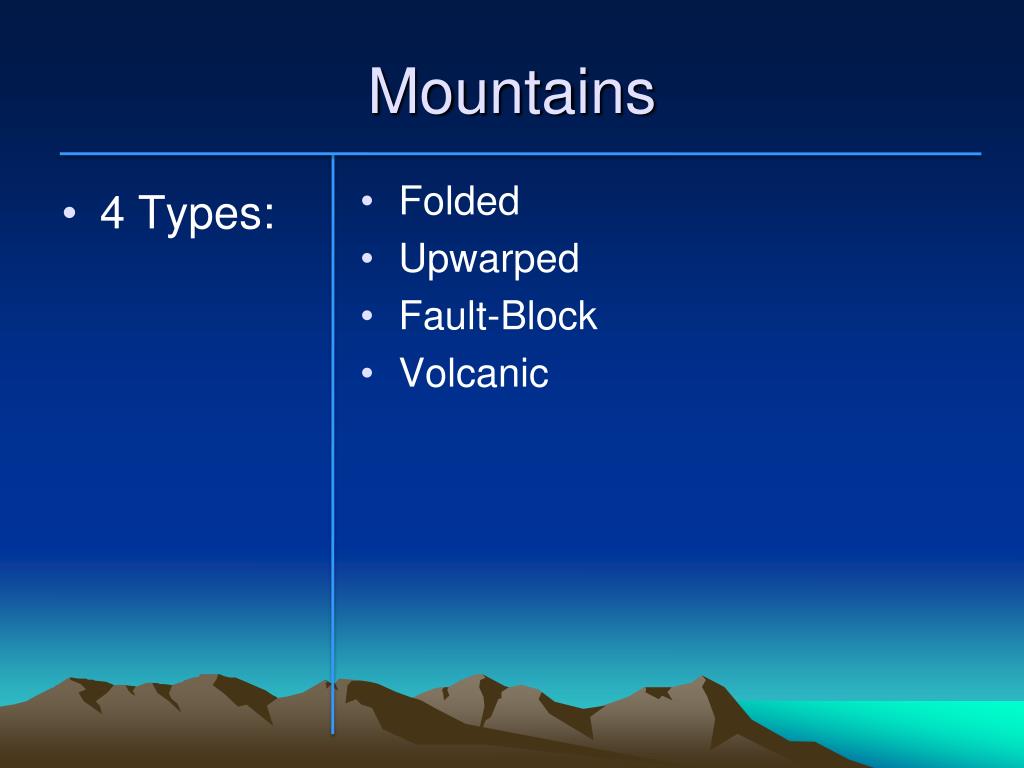 Mountains

• 4 Types:

• Folded
• Upwarped
• Fault-Block
• Volcanic